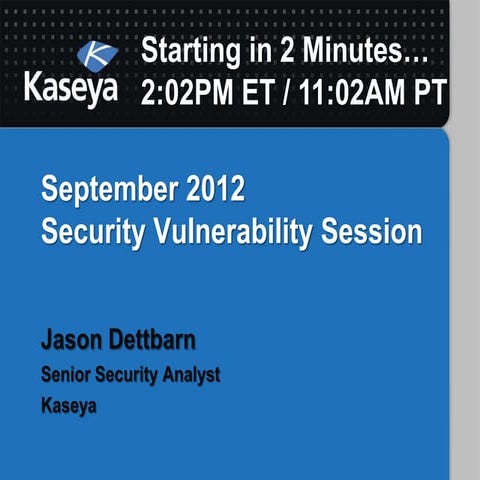 Kaseya

Starting in 2 Minutes…
2:02PM ET / 11:02AM PT

September 2012
Security Vulnerability Session

Jason Dettbarn
Senior Security Analyst
Kaseya